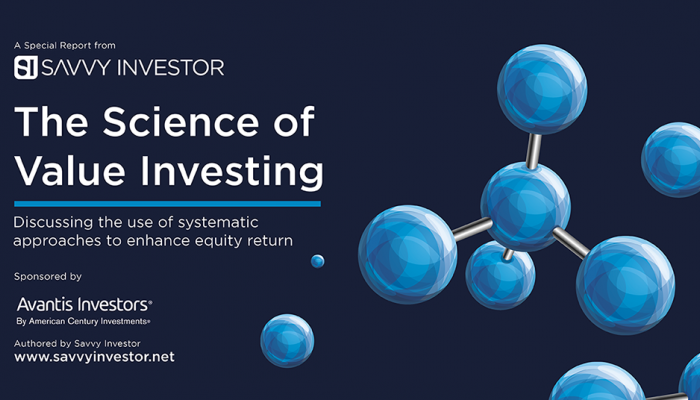 A Special Report from

SI SAVVY INVESTOR

The Science of Value Investing

Discussing the use of systematic approaches to enhance equity return

Sponsored by

Avantis Investors®
By American Century Investments®

Authored by Savvy Investor
www.savvyinvestor.net